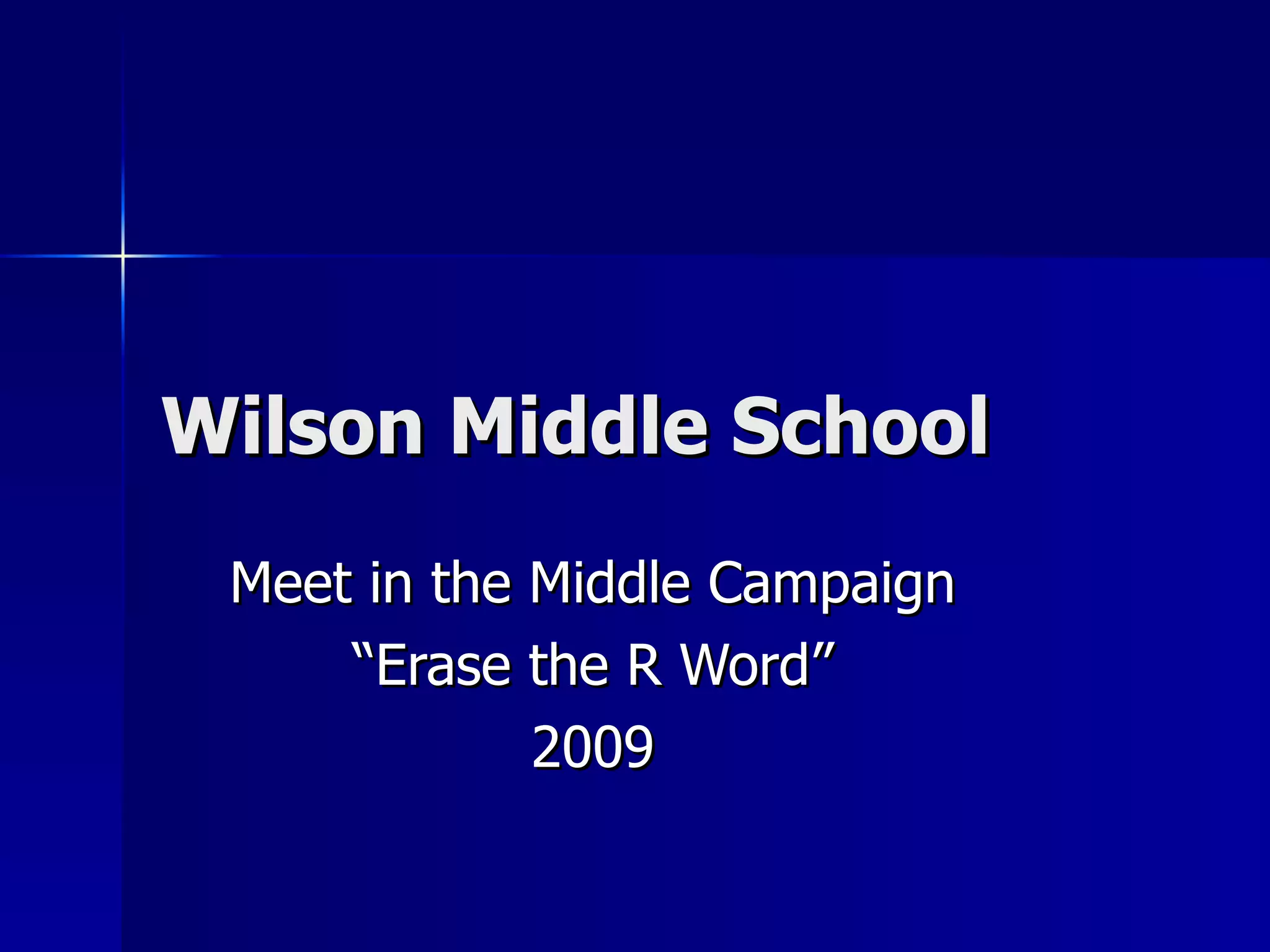 Wilson Middle School

Meet in the Middle Campaign
“Erase the R Word”
2009